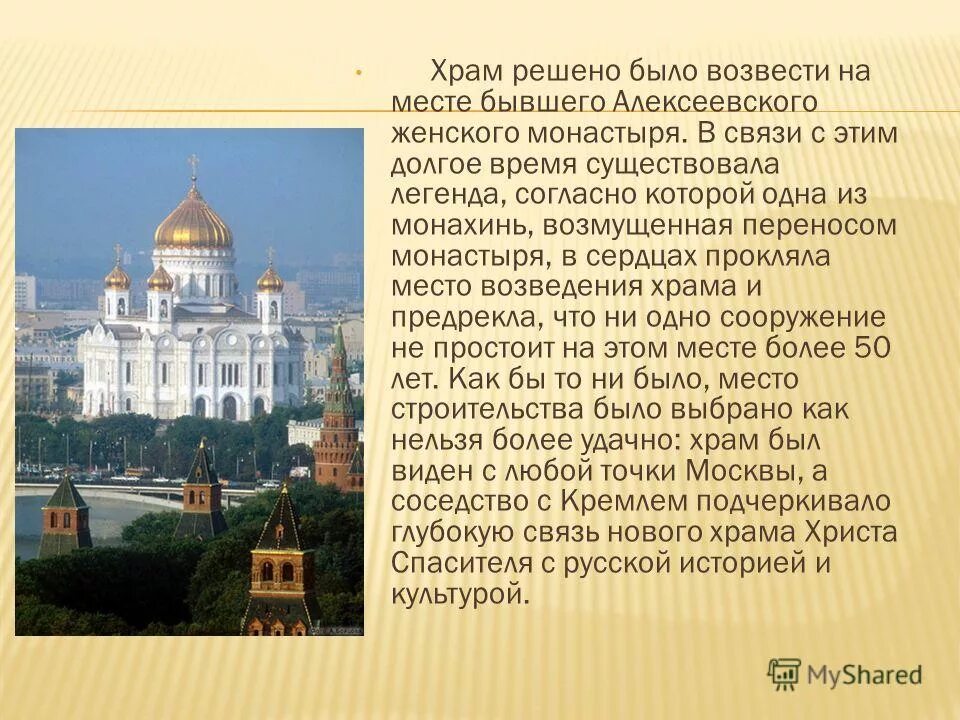 • Храм решено было возвести на месте бывшего Алексеевского женского монастыря. В связи с этим долгое время существовала легенда, согласно которой одна из монахинь, возмущенная переносом монастыря, в сердцах прокляла место возведения храма и предрекла, что ни одно сооружение не простоит на этом месте более 50 лет. Как бы то ни было, место строительства было выбрано как нельзя более удачно: храм был виден с любой точки Москвы, а соседство с Кремлем подчеркивало глубокую связь нового храма Христа Спасителя с русской историей и культурой.

MyShared